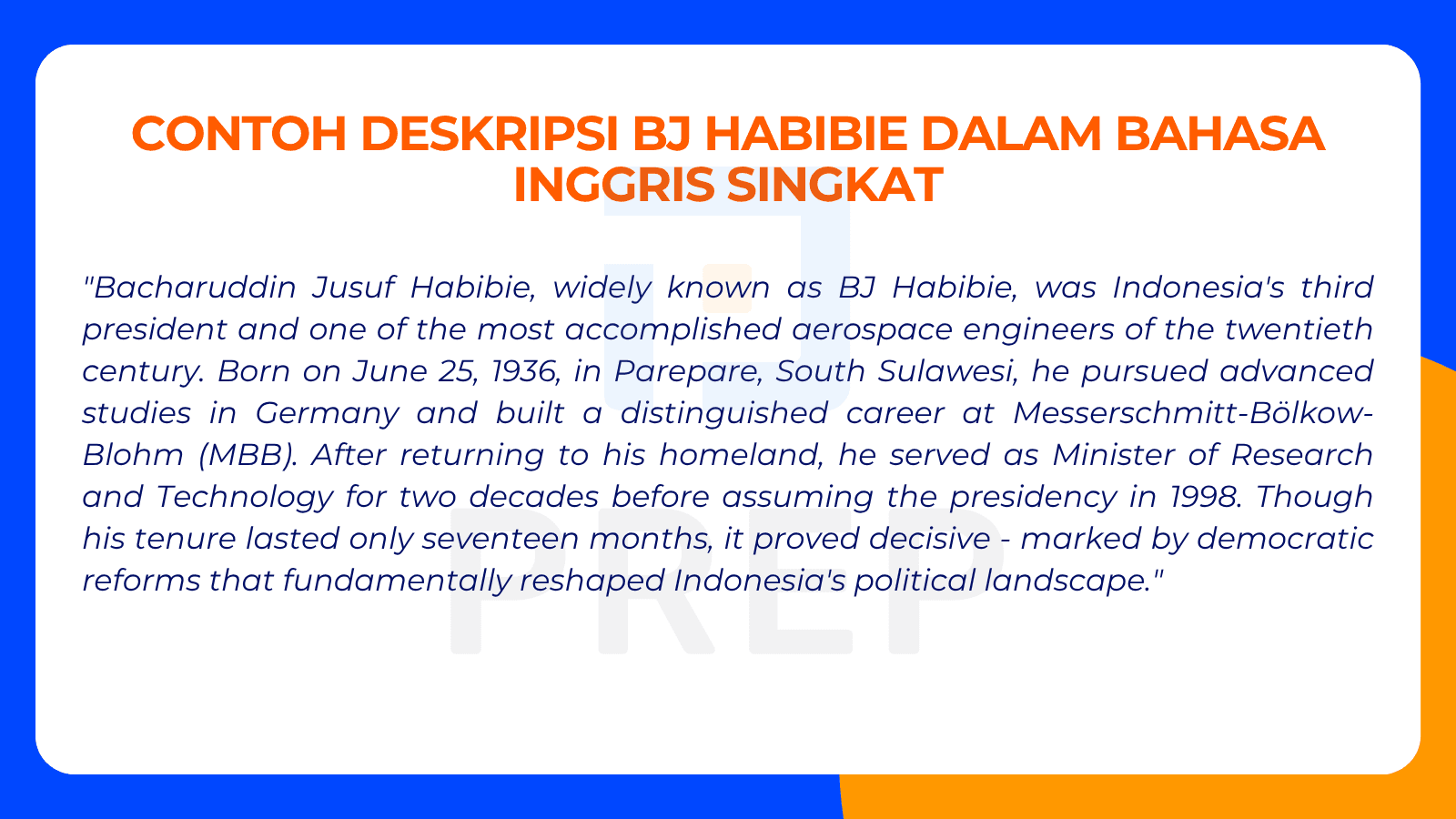 CONTOH DESKRIPSI BJ HABIBIE DALAM BAHASA INGGRIS SINGKAT

"Bacharuddin Jusuf Habibie, widely known as BJ Habibie, was Indonesia's third president and one of the most accomplished aerospace engineers of the twentieth century. Born on June 25, 1936, in Parepare, South Sulawesi, he pursued advanced studies in Germany and built a distinguished career at Messerschmitt-Bölkow-Blohm (MBB). After returning to his homeland, he served as Minister of Research and Technology for two decades before assuming the presidency in 1998. Though his tenure lasted only seventeen months, it proved decisive - marked by democratic reforms that fundamentally reshaped Indonesia's political landscape."

PREP